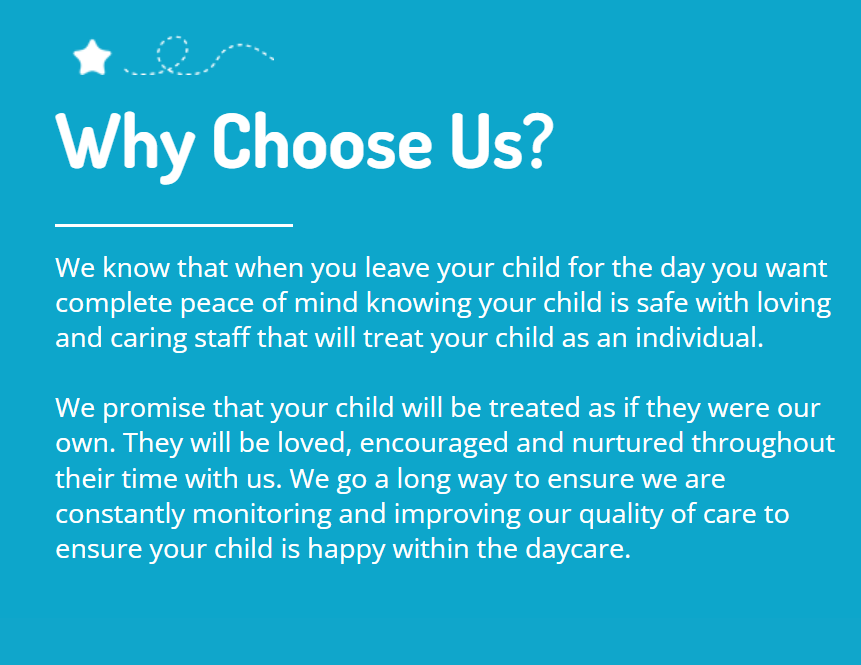 Why Choose Us?

We know that when you leave your child for the day you want complete peace of mind knowing your child is safe with loving and caring staff that will treat your child as an individual.

We promise that your child will be treated as if they were our own. They will be loved, encouraged and nurtured throughout their time with us. We go a long way to ensure we are constantly monitoring and improving our quality of care to ensure your child is happy within the daycare.